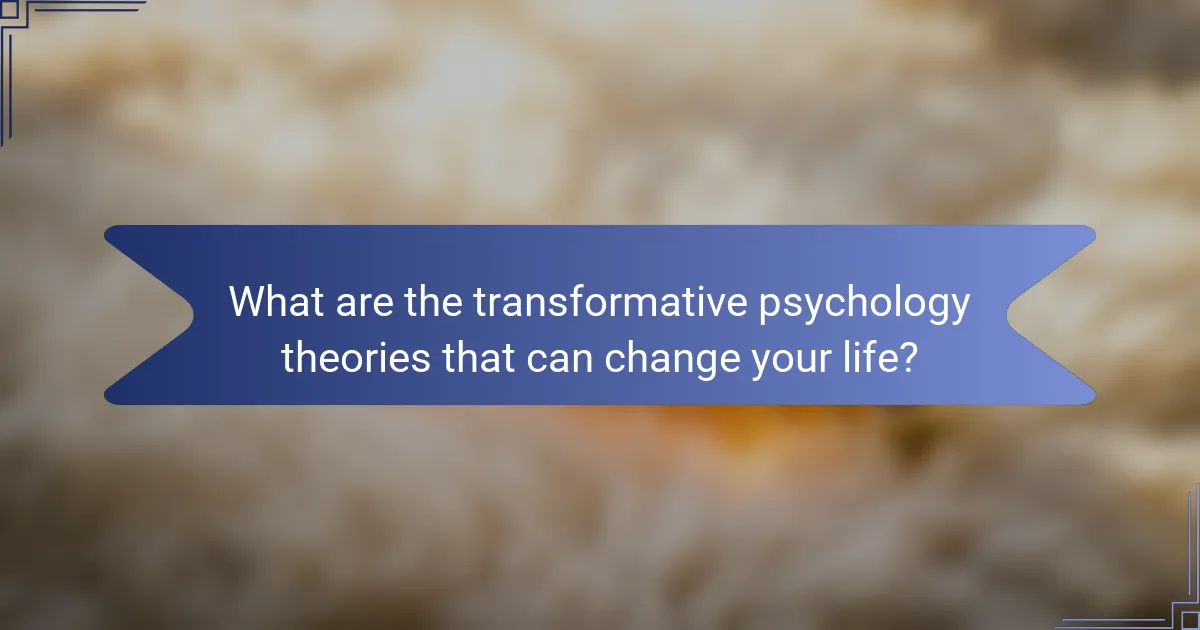 What are the transformative psychology theories that can change your life?